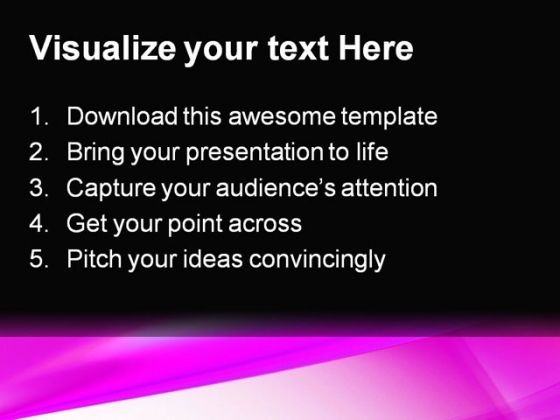 Visualize your text Here

1. Download this awesome template
2. Bring your presentation to life
3. Capture your audience's attention
4. Get your point across
5. Pitch your ideas convincingly